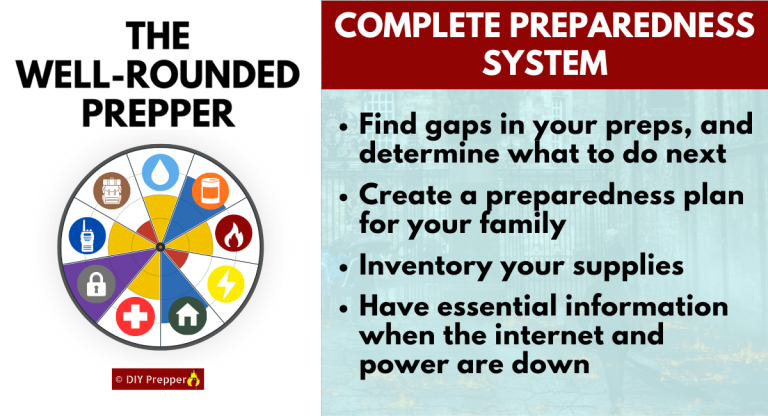 THE WELL-ROUNDED PREPPER

© DIY Prepper

COMPLETE PREPAREDNESS SYSTEM

• Find gaps in your preps, and determine what to do next

• Create a preparedness plan for your family

• Inventory your supplies

• Have essential information when the internet and power are down